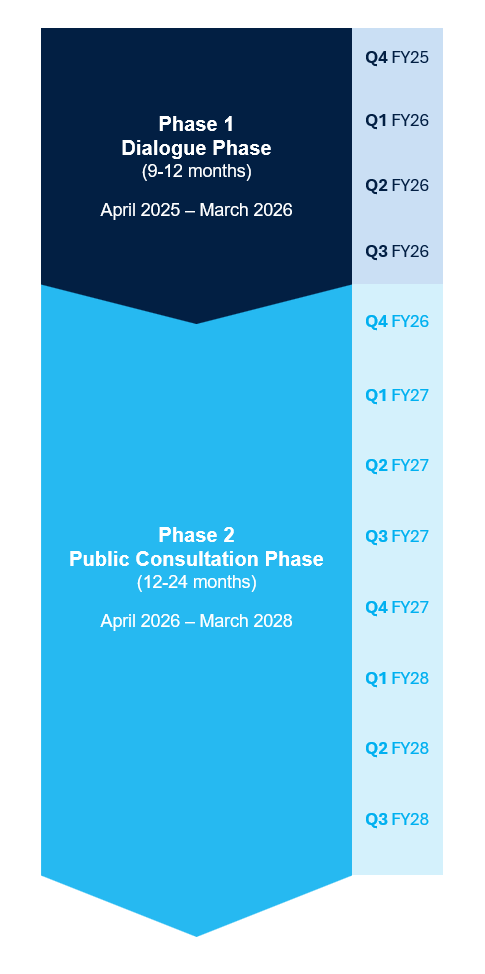 Phase 1
Dialogue Phase
(9-12 months)

April 2025 – March 2026

Q4 FY25
Q1 FY26
Q2 FY26
Q3 FY26

Phase 2
Public Consultation Phase
(12-24 months)

April 2026 – March 2028

Q4 FY26
Q1 FY27
Q2 FY27
Q3 FY27
Q4 FY27
Q1 FY28
Q2 FY28
Q3 FY28